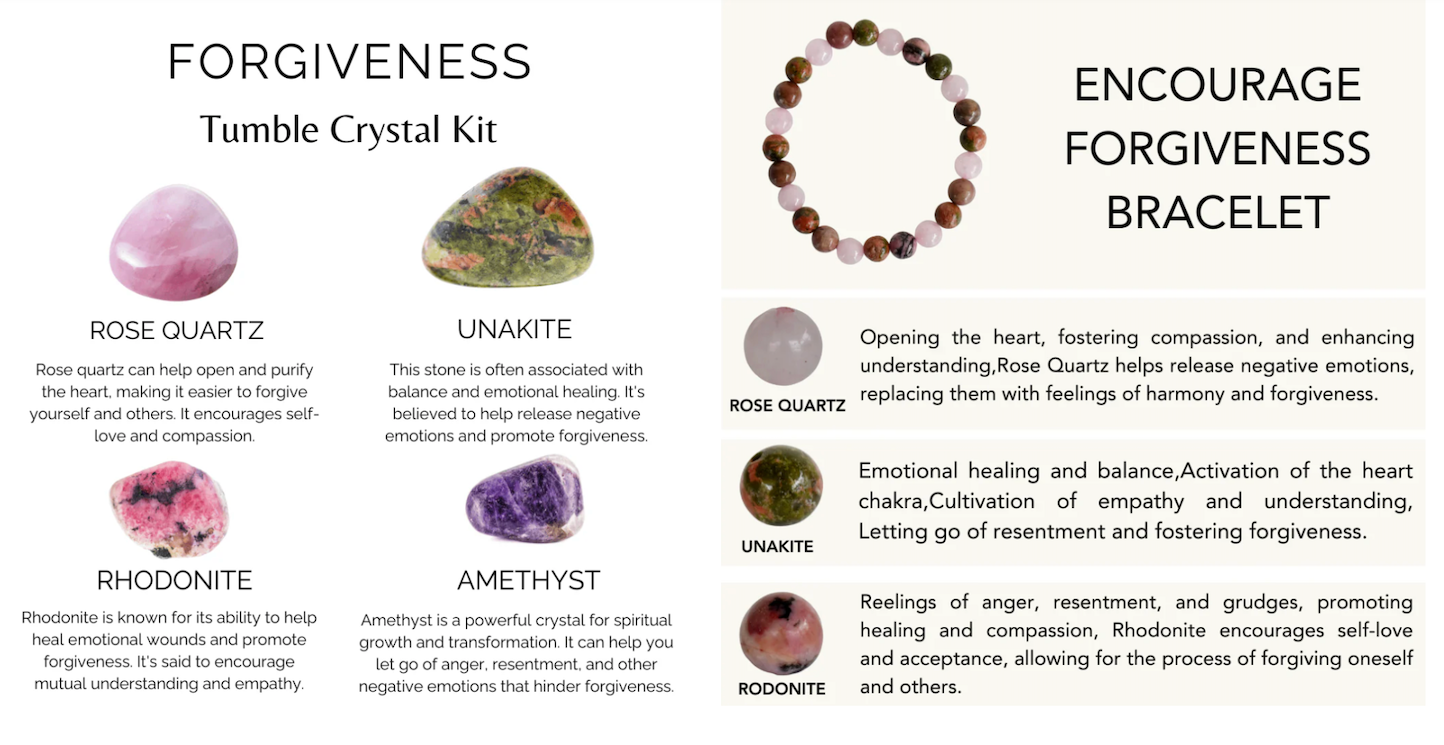 FORGIVENESS
Tumble Crystal Kit

ROSE QUARTZ
Rose quartz can help open and purify the heart, making it easier to forgive yourself and others. It encourages self-love and compassion.

UNAKITE
This stone is often associated with balance and emotional healing. It's believed to help release negative emotions and promote forgiveness.

RHODONITE
Rhodonite is known for its ability to help heal emotional wounds and promote forgiveness. It's said to encourage mutual understanding and empathy.

AMETHYST
Amethyst is a powerful crystal for spiritual growth and transformation. It can help you let go of anger, resentment, and other negative emotions that hinder forgiveness.

ENCOURAGE FORGIVENESS BRACELET

ROSE QUARTZ
Opening the heart, fostering compassion, and enhancing understanding,Rose Quartz helps release negative emotions, replacing them with feelings of harmony and forgiveness.

UNAKITE
Emotional healing and balance,Activation of the heart chakra,Cultivation of empathy and understanding, Letting go of resentment and fostering forgiveness.

RODONITE
Reelings of anger, resentment, and grudges, promoting healing and compassion, Rhodonite encourages self-love and acceptance, allowing for the process of forgiving oneself and others.